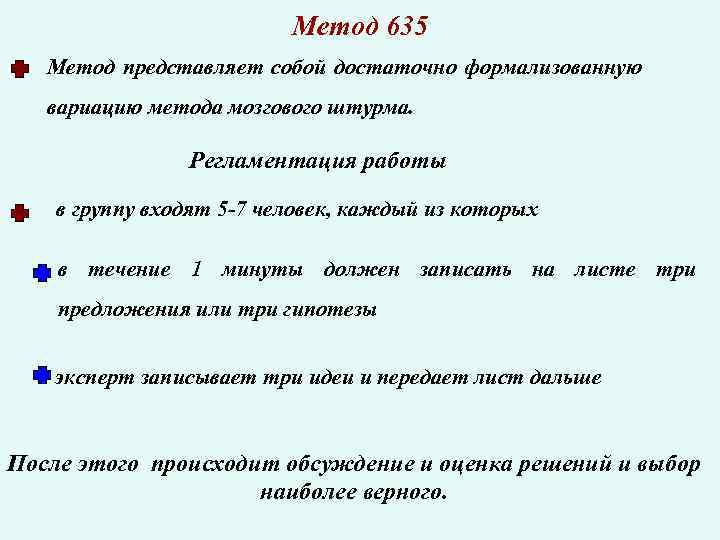 Метод 635

Метод представляет собой достаточно формализованную вариацию метода мозгового штурма.

Регламентация работы

в группу входят 5-7 человек, каждый из которых

в течение 1 минуты должен записать на листе три предложения или три гипотезы

эксперт записывает три идеи и передает лист дальше

После этого происходит обсуждение и оценка решений и выбор наиболее верного.